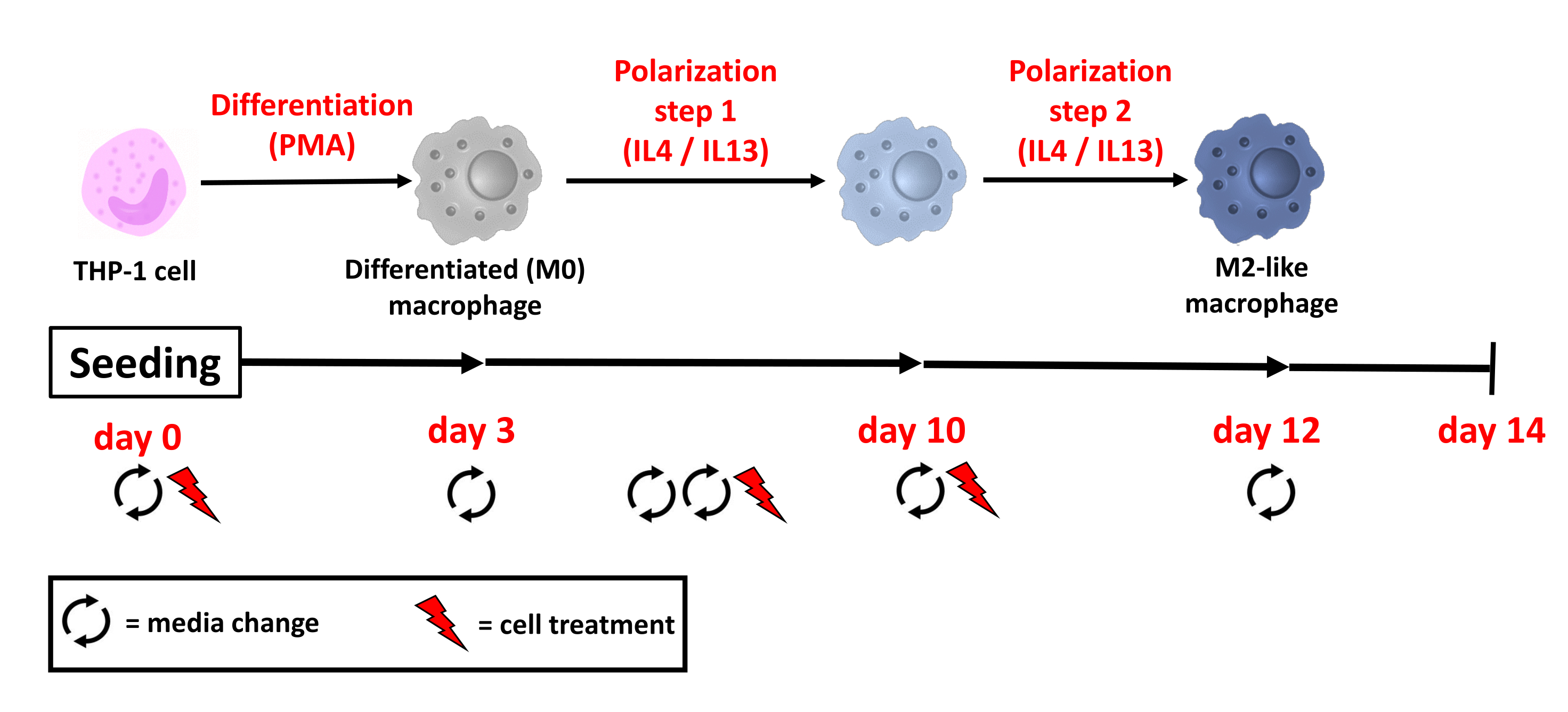 Differentiation (PMA)

Polarization step 1 (IL4 / IL13)

Polarization step 2 (IL4 / IL13)

THP-1 cell

Differentiated (M0) macrophage

M2-like macrophage

Seeding

day 0

day 3

day 10

day 12

day 14

= media change

= cell treatment